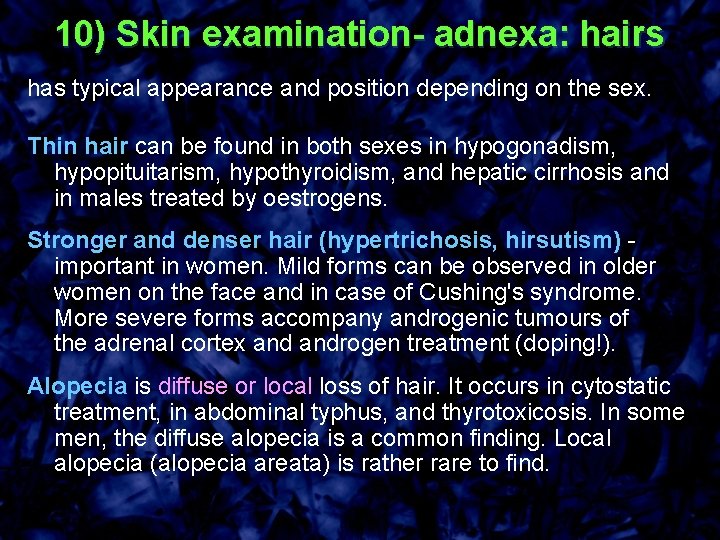 10) Skin examination- adnexa: hairs

has typical appearance and position depending on the sex.

Thin hair can be found in both sexes in hypogonadism, hypopituitarism, hypothyroidism, and hepatic cirrhosis and in males treated by oestrogens.

Stronger and denser hair (hypertrichosis, hirsutism) - important in women. Mild forms can be observed in older women on the face and in case of Cushing's syndrome. More severe forms accompany androgenic tumours of the adrenal cortex and androgen treatment (doping!).

Alopecia is diffuse or local loss of hair. It occurs in cytostatic treatment, in abdominal typhus, and thyrotoxicosis. In some men, the diffuse alopecia is a common finding. Local alopecia (alopecia areata) is rather rare to find.